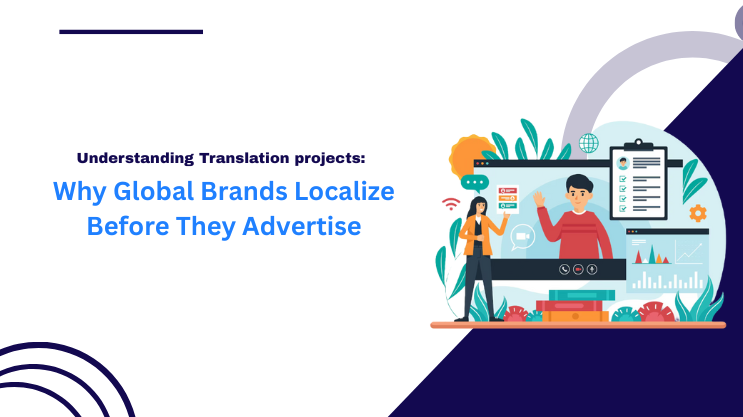 Understanding Translation projects:

Why Global Brands Localize Before They Advertise